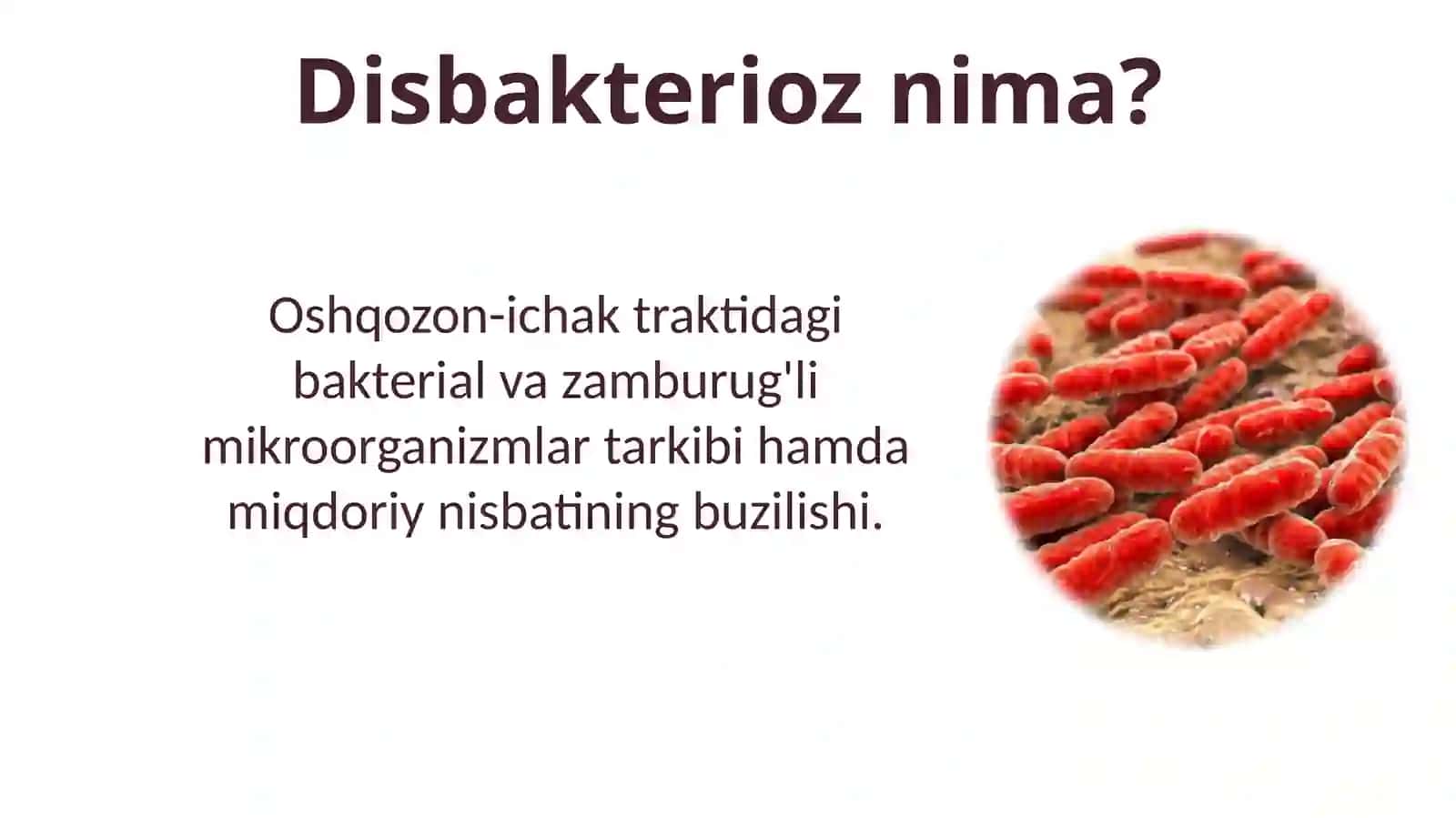 Disbakterioz nima?

Oshqozon-ichak traktidagi bakterial va zamburug'li mikroorganizmlar tarkibi hamda miqdoriy nisbatining buzilishi.